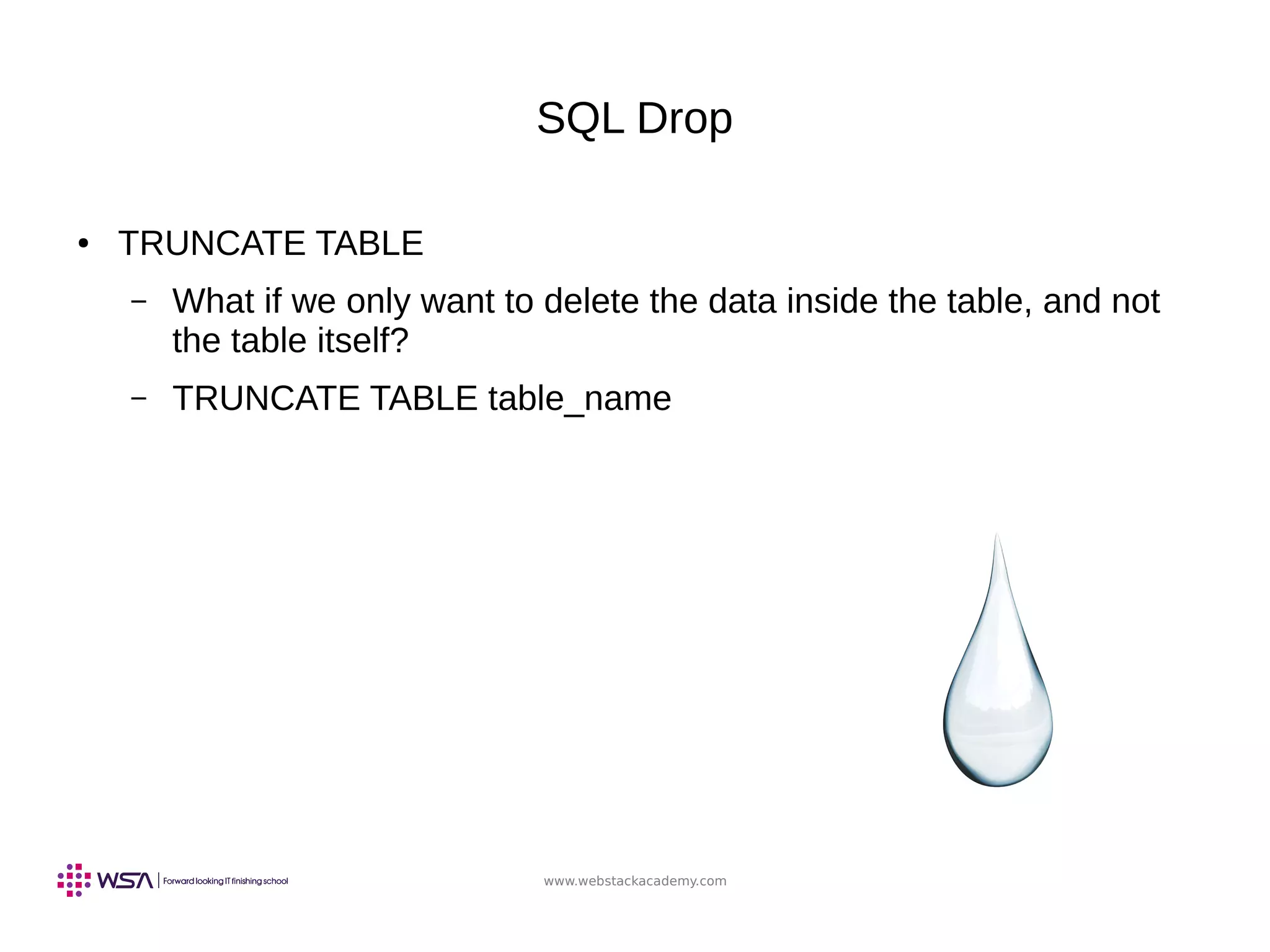 SQL Drop

• TRUNCATE TABLE

– What if we only want to delete the data inside the table, and not the table itself?

– TRUNCATE TABLE table_name

WSA | Forward looking IT finishing school

www.webstackacademy.com